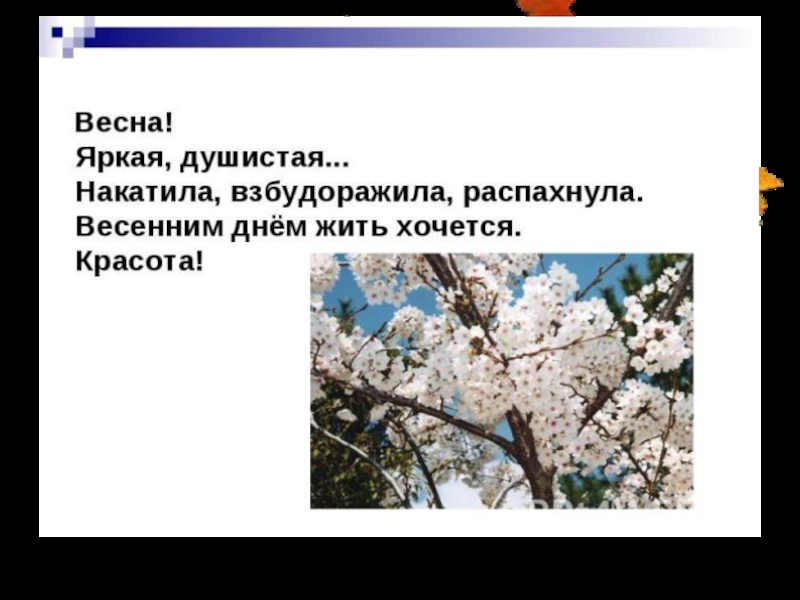 Весна!
Яркая, душистая...
Накатила, взбудоражила, распахнула.
Весенним днём жить хочется.
Красота!